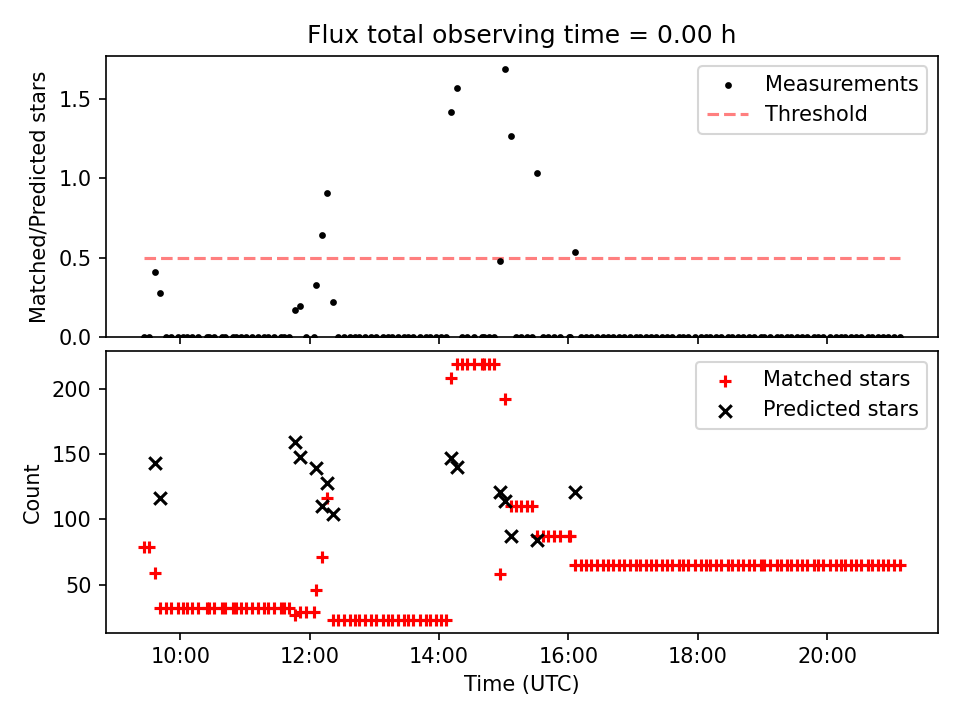 Flux total observing time = 0.00 h

Matched/Predicted stars

1.5
1.0
0.5
0.0

Measurements
Threshold

Count

200
150
100
50

Matched stars
Predicted stars

10:00
12:00
14:00
16:00
18:00
20:00

Time (UTC)